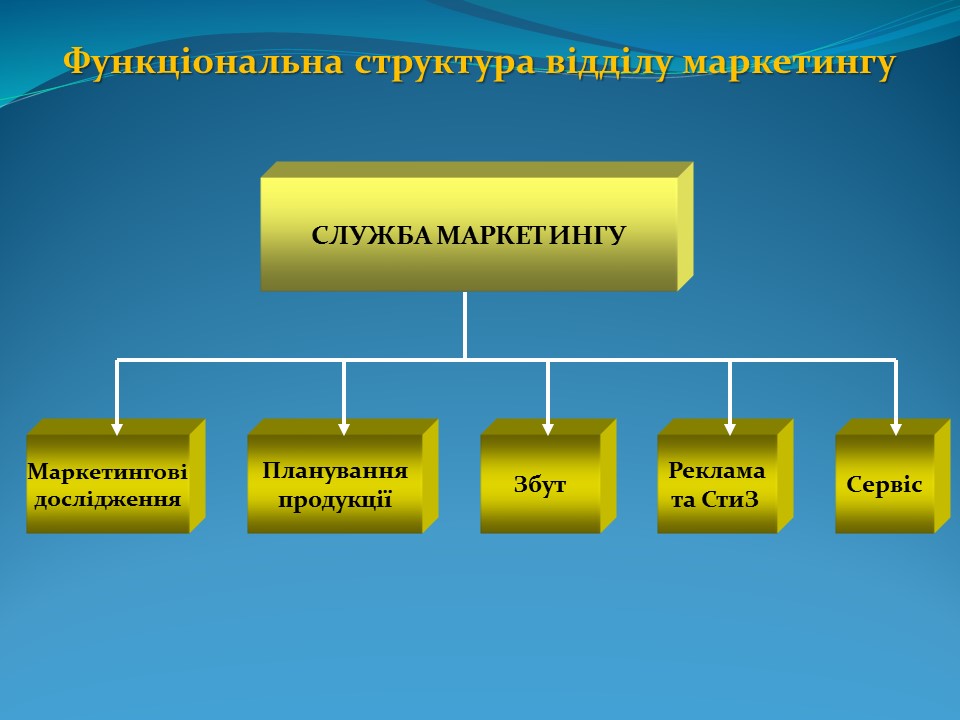 Функціональна структура відділу маркетингу

СЛУЖБА МАРКЕТИНГУ

Маркетингові дослідження

Планування продукції

Збут

Реклама та СтиЗ

Сервіс